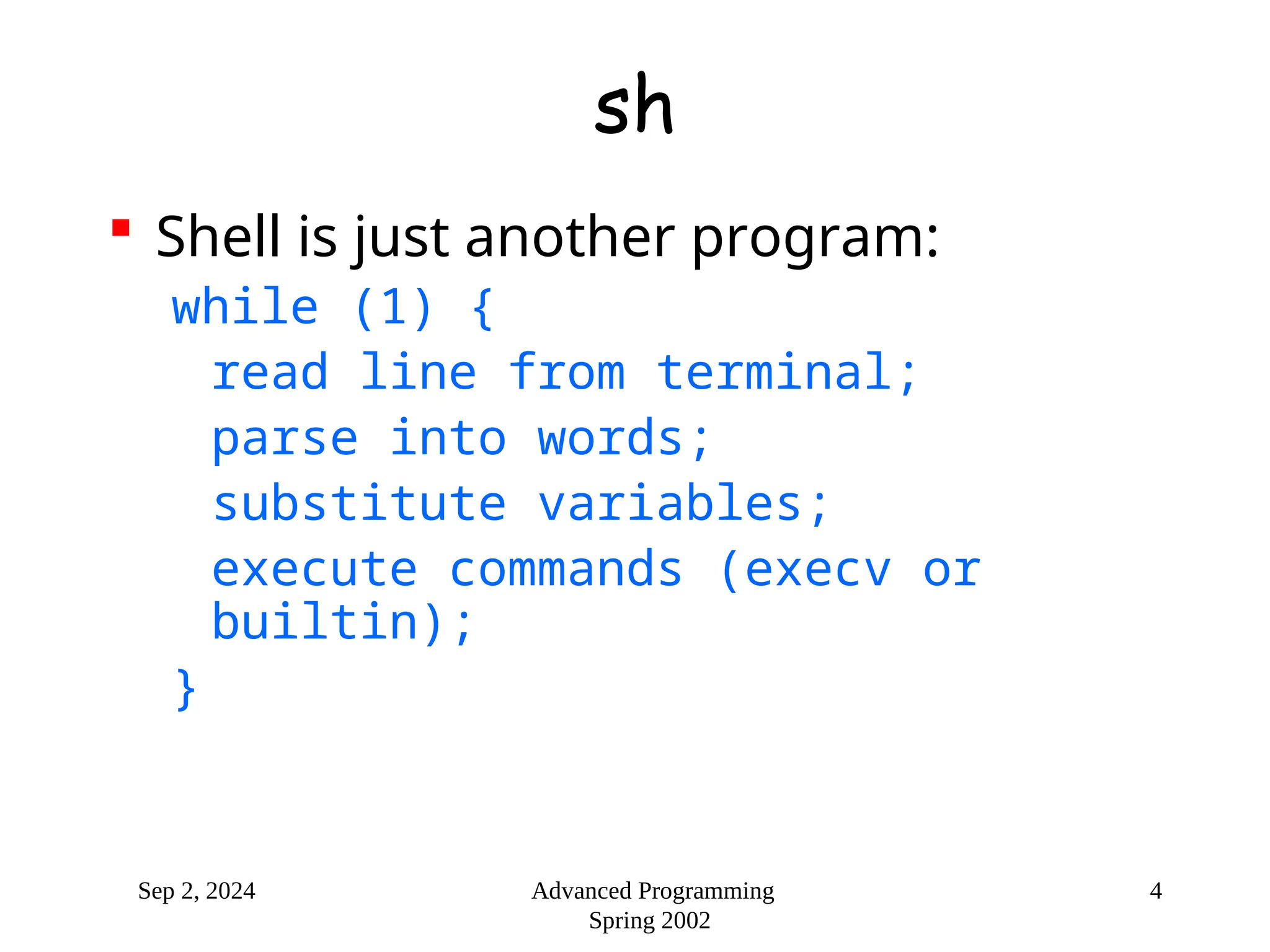 sh

Shell is just another program:

while (1) {
 read line from terminal;
 parse into words;
 substitute variables;
 execute commands (execv or builtin);
}

Sep 2, 2024

Advanced Programming
Spring 2002

4